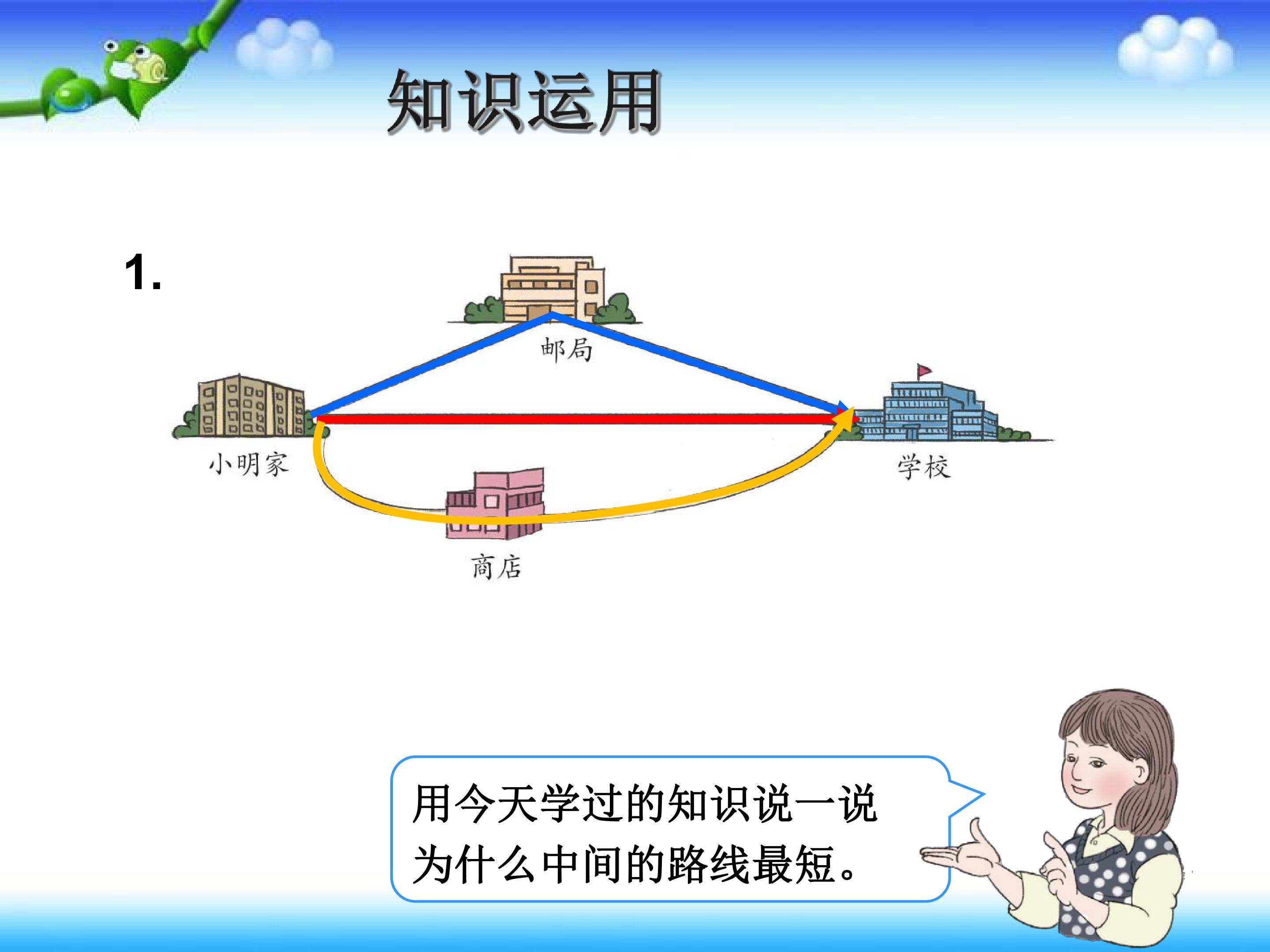 知识运用

1.

邮局

小明家

学校

商店

用今天学过的知识说一说为什么中间的路线最短。